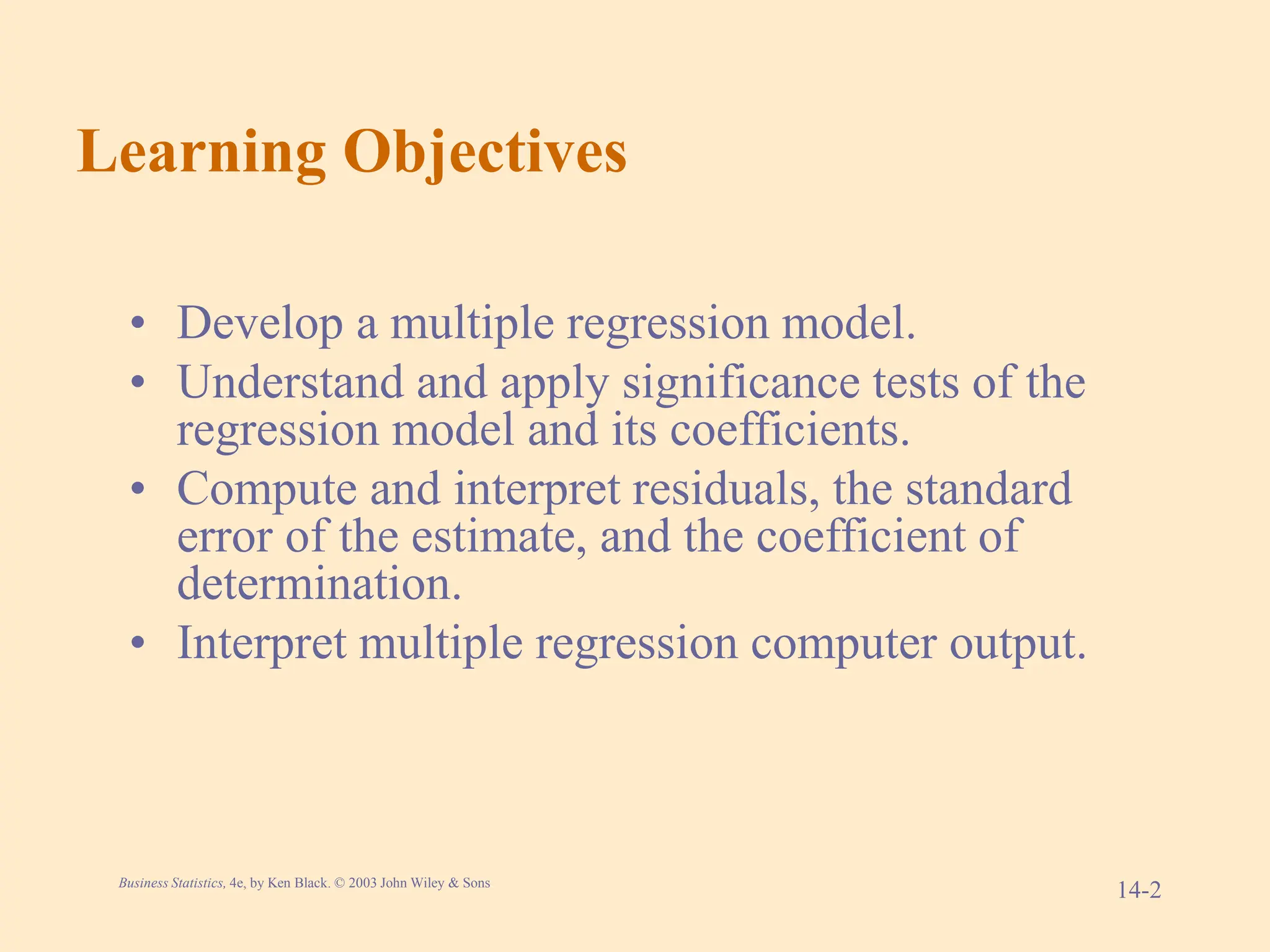 Learning Objectives

• Develop a multiple regression model.
• Understand and apply significance tests of the regression model and its coefficients.
• Compute and interpret residuals, the standard error of the estimate, and the coefficient of determination.
• Interpret multiple regression computer output.

Business Statistics, 4e, by Ken Black. © 2003 John Wiley & Sons

14-2